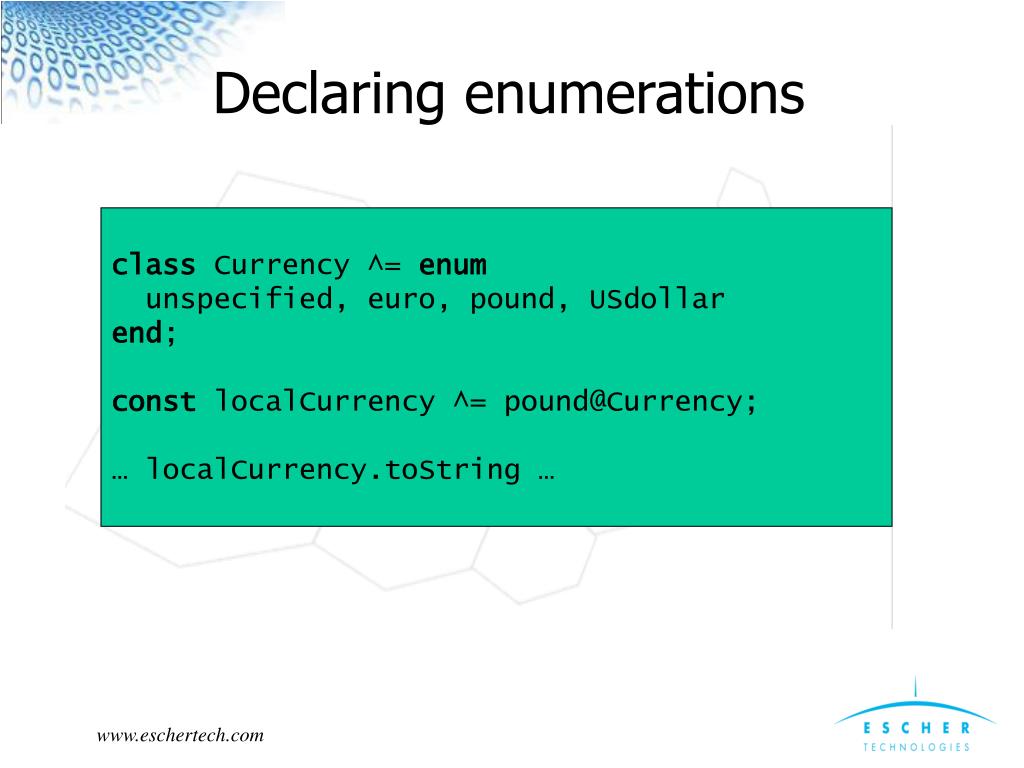 Declaring enumerations

class Currency ^= enum
  unspecified, euro, pound, USdollar
end;

const localCurrency ^= pound@Currency;

… localCurrency.toString …

www.eschertech.com

ESCHER
TECHNOLOGIES